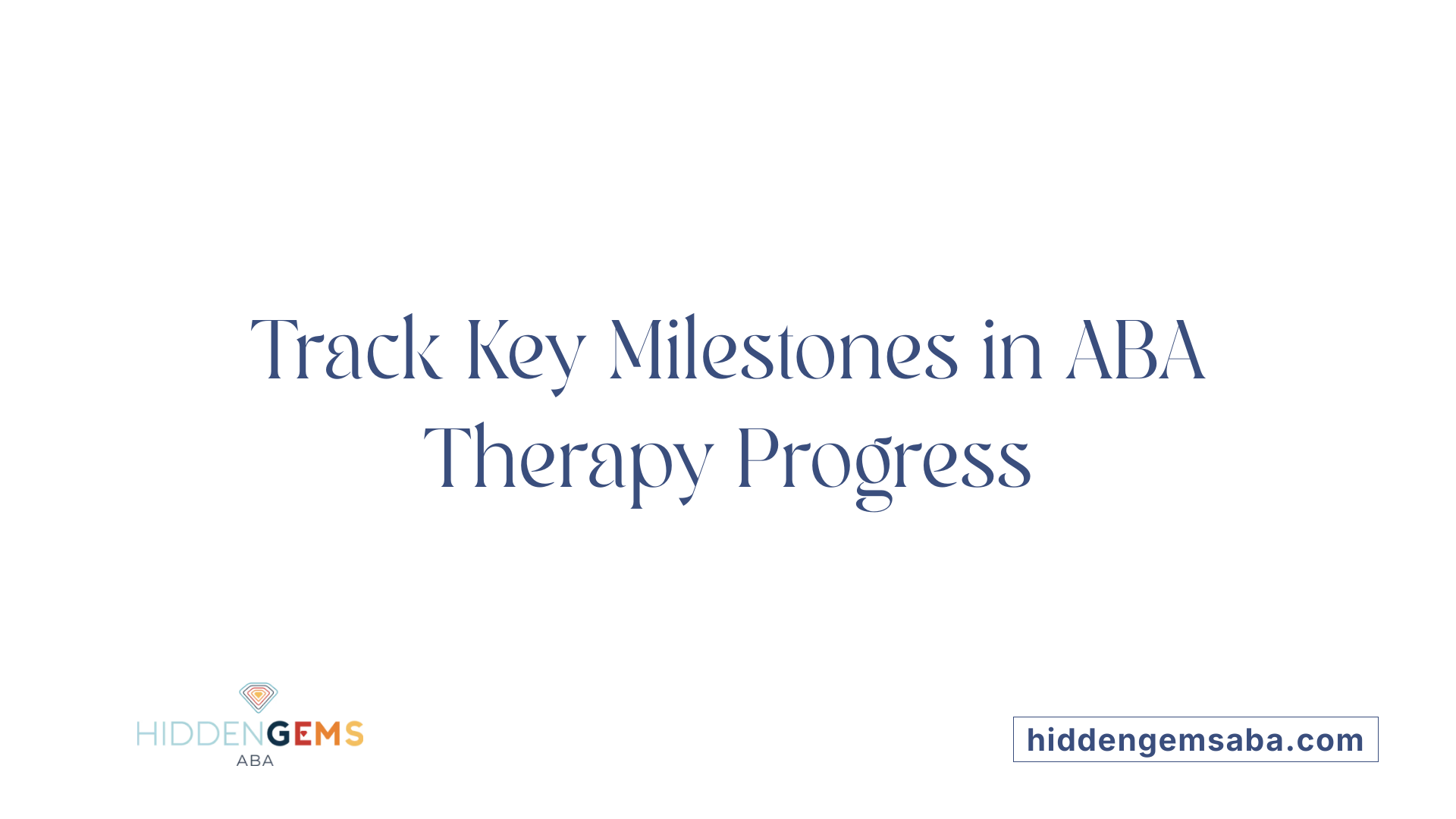 Track Key Milestones in ABA Therapy Progress

HIDDENGEMS
ABA

hiddengemsaba.com